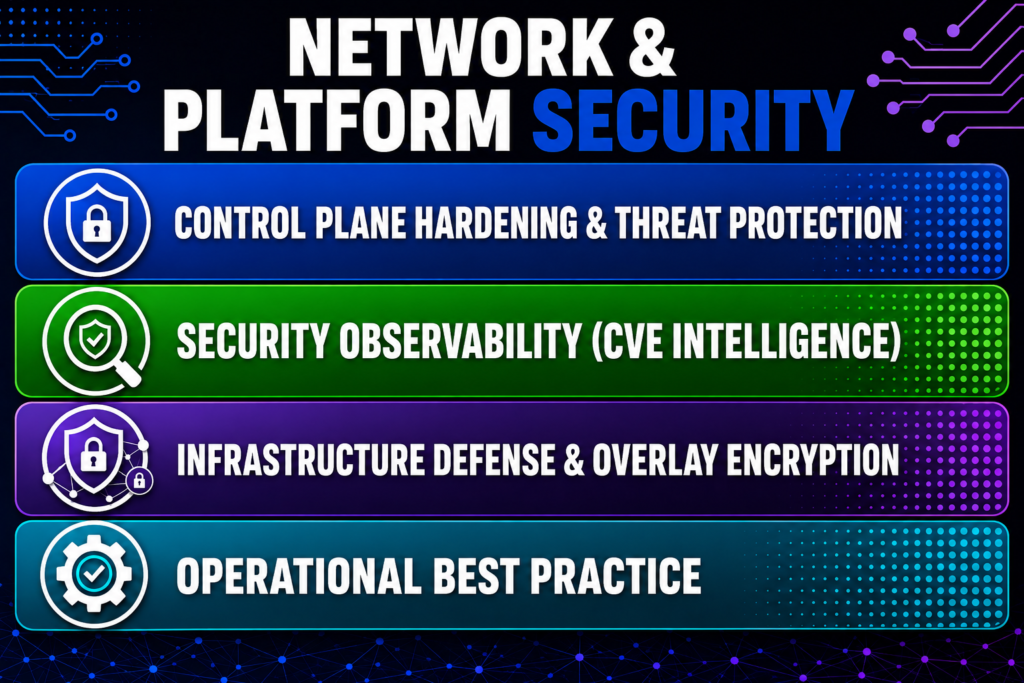 NETWORK & PLATFORM SECURITY

CONTROL PLANE HARDENING & THREAT PROTECTION

SECURITY OBSERVABILITY (CVE INTELLIGENCE)

INFRASTRUCTURE DEFENSE & OVERLAY ENCRYPTION

OPERATIONAL BEST PRACTICE